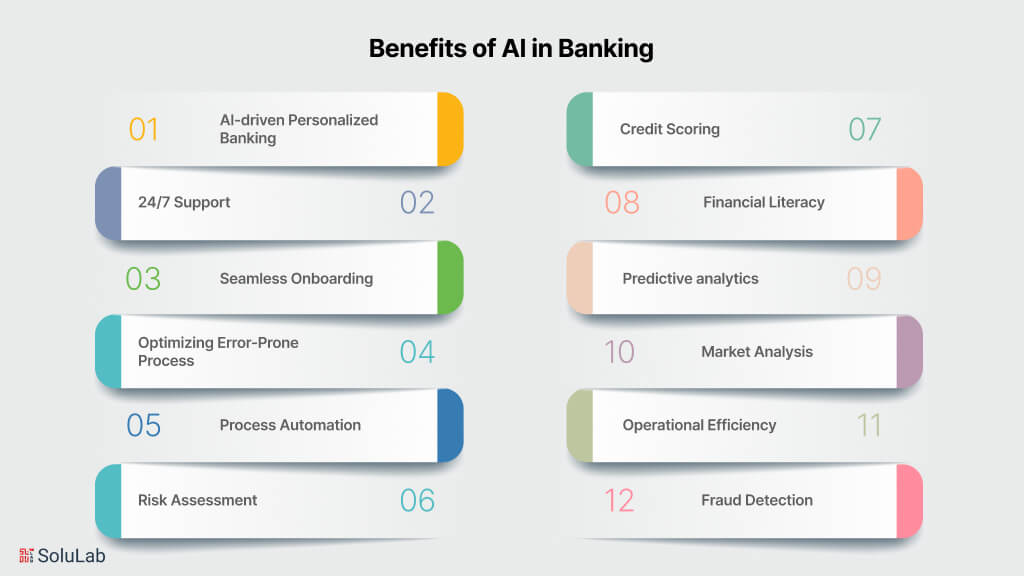 Benefits of AI in Banking

01 AI-driven Personalized Banking

24/7 Support 02

03 Seamless Onboarding

Optimizing Error-Prone Process 04

05 Process Automation

Risk Assessment 06

Credit Scoring 07

08 Financial Literacy

Predictive analytics 09

10 Market Analysis

Operational Efficiency 11

12 Fraud Detection

SoluLab